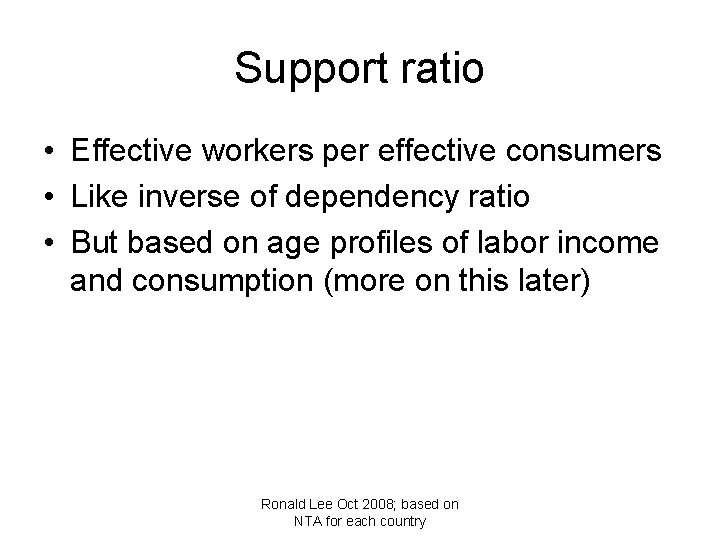 Support ratio

• Effective workers per effective consumers
• Like inverse of dependency ratio
• But based on age profiles of labor income and consumption (more on this later)

Ronald Lee Oct 2008; based on NTA for each country